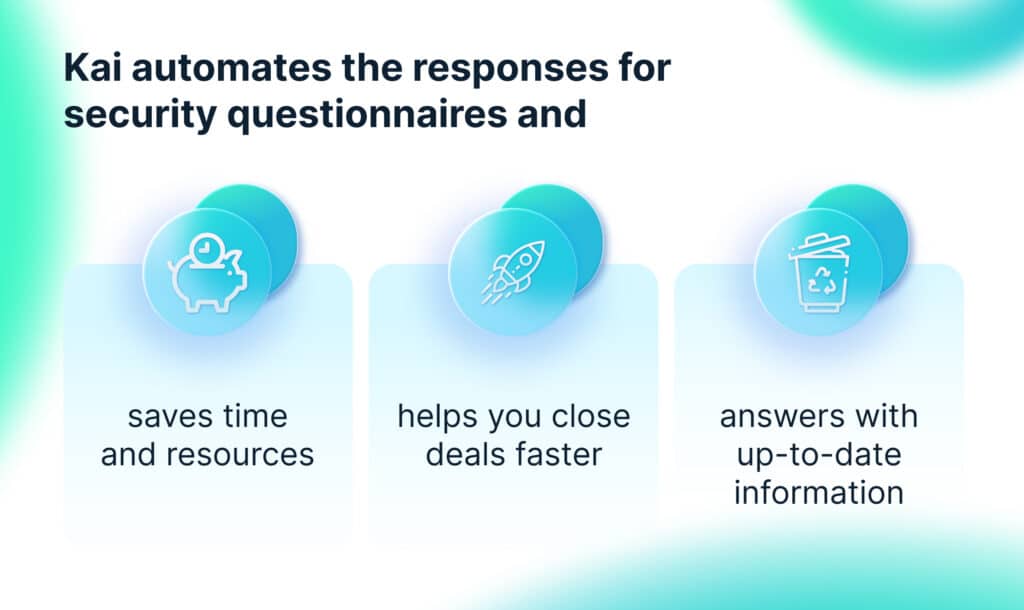 Kai automates the responses for security questionnaires and

saves time and resources

helps you close deals faster

answers with up-to-date information